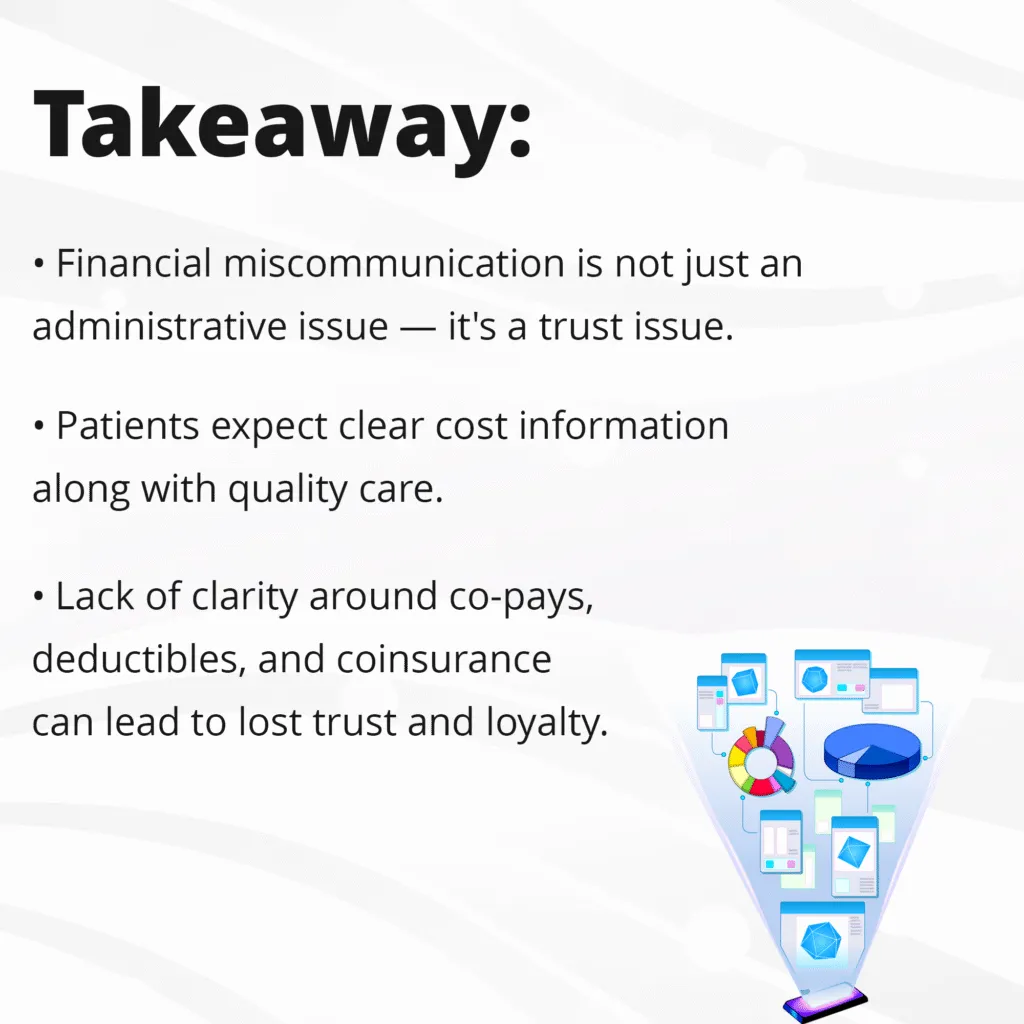 Takeaway:

• Financial miscommunication is not just an administrative issue — it's a trust issue.

• Patients expect clear cost information along with quality care.

• Lack of clarity around co-pays, deductibles, and coinsurance can lead to lost trust and loyalty.